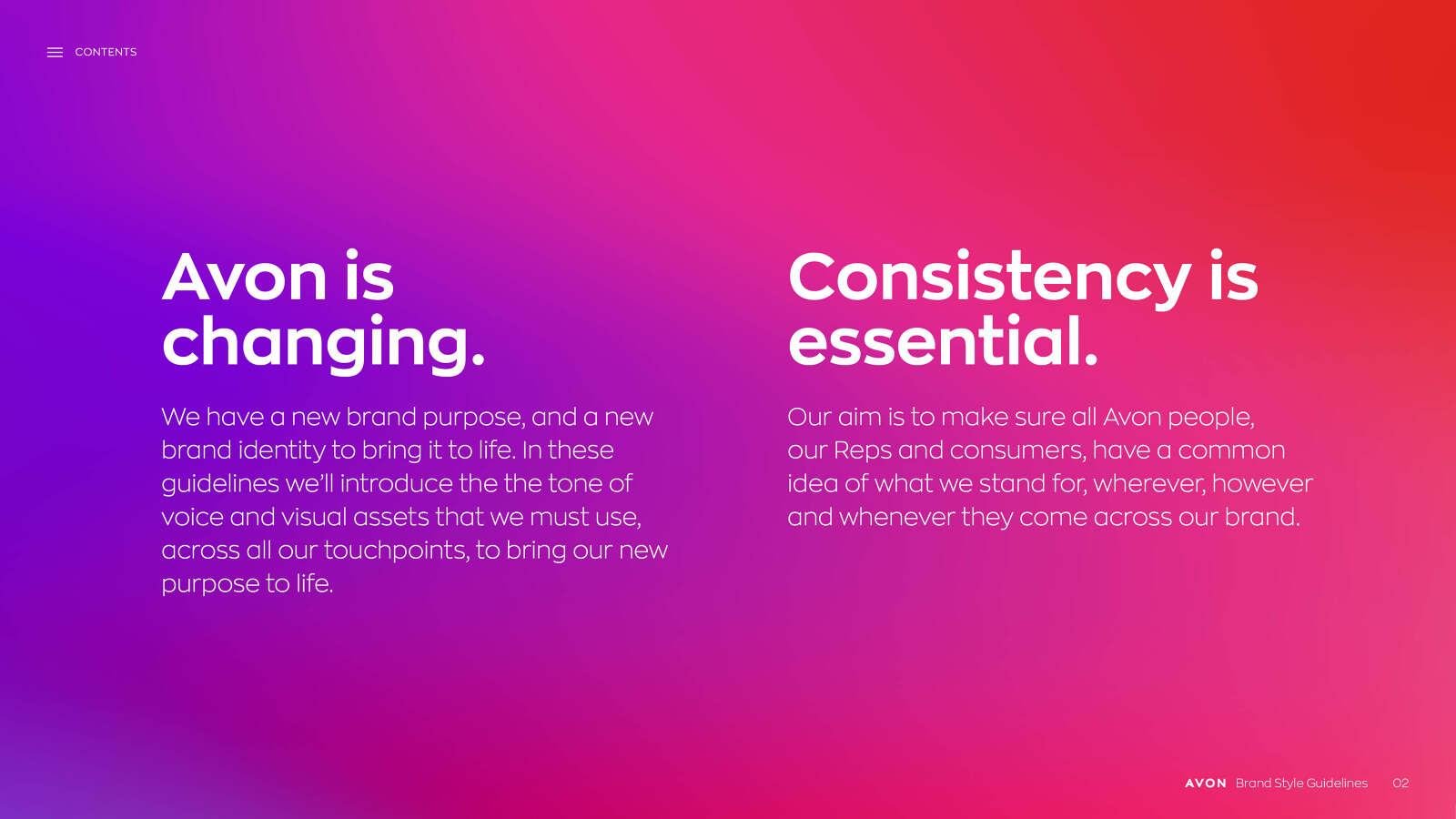 CONTENTS

Avon is changing.

We have a new brand purpose, and a new brand identity to bring it to life. In these guidelines we'll introduce the the tone of voice and visual assets that we must use, across all our touchpoints, to bring our new purpose to life.

Consistency is essential.

Our aim is to make sure all Avon people, our Reps and consumers, have a common idea of what we stand for, wherever, however and whenever they come across our brand.

AVON Brand Style Guidelines 02